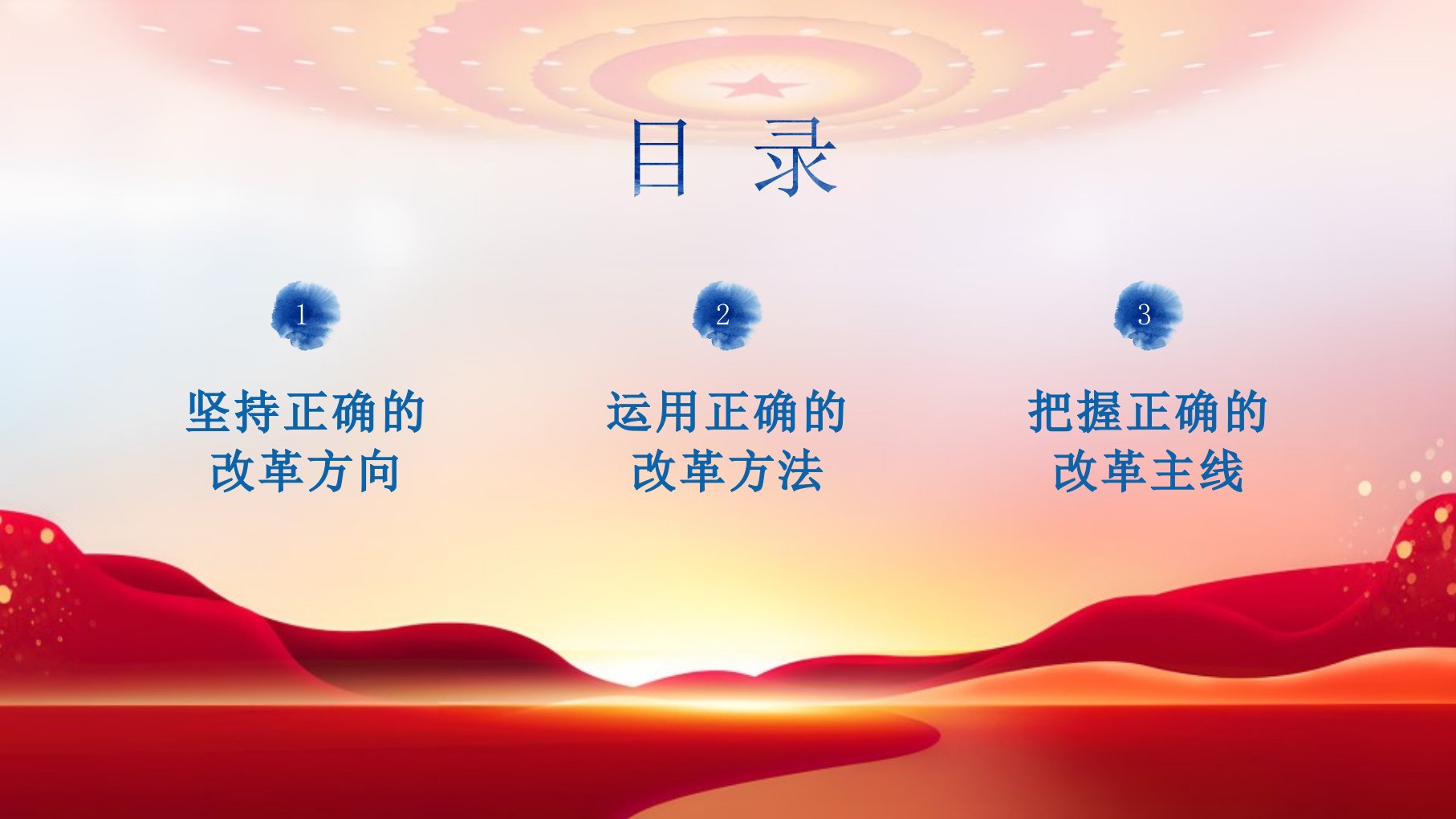 目 录

1

坚持正确的改革方向

2

运用正确的改革方法

3

把握正确的改革主线